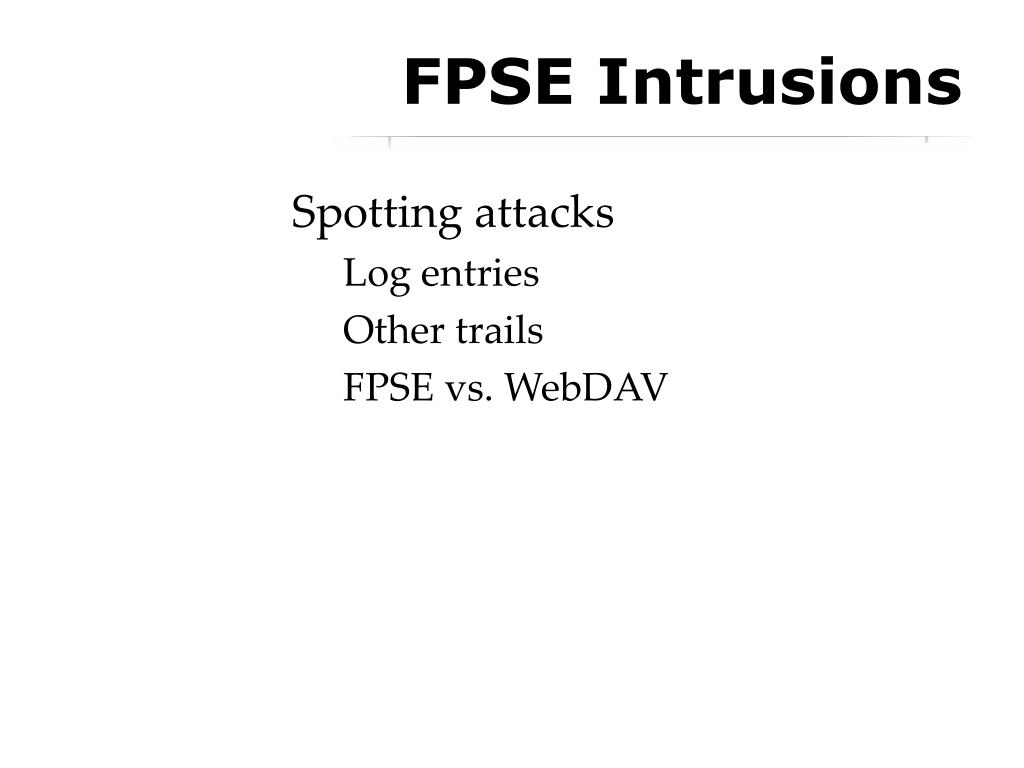 FPSE Intrusions

Spotting attacks

Log entries

Other trails

FPSE vs. WebDAV